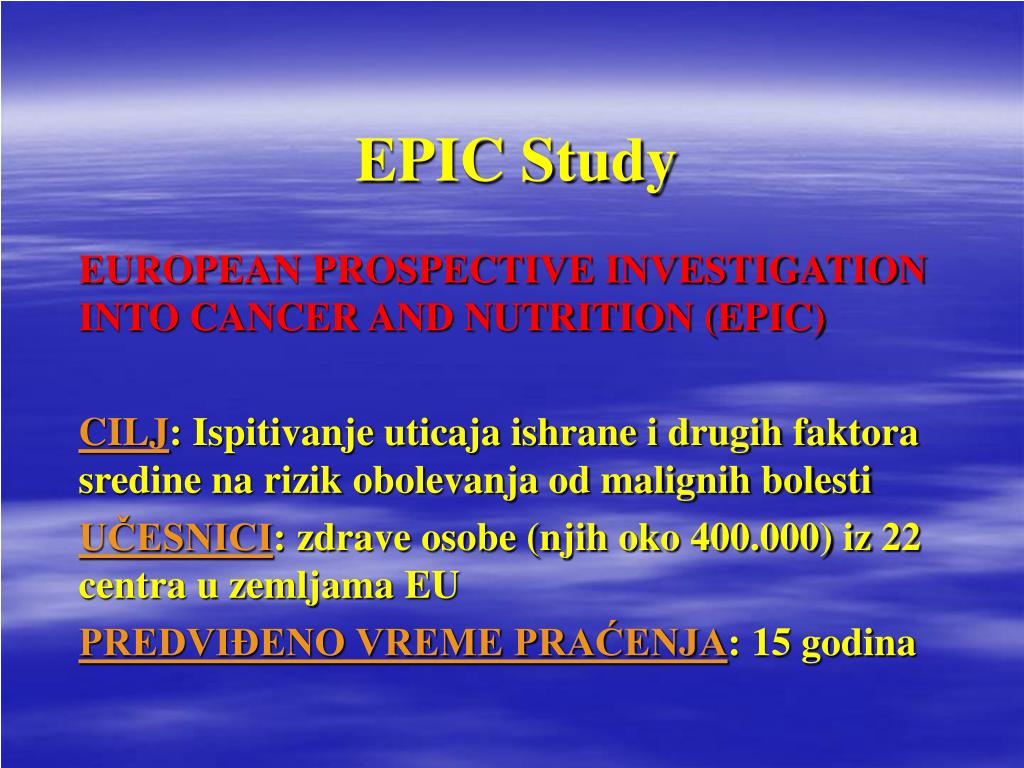 EPIC Study

EUROPEAN PROSPECTIVE INVESTIGATION INTO CANCER AND NUTRITION (EPIC)

CILJ: Ispitivanje uticaja ishrane i drugih faktora sredine na rizik obolevanja od malignih bolesti

UČESNICI: zdrave osobe (njih oko 400.000) iz 22 centra u zemljama EU

PREDVIĐENO VREME PRAĆENJA: 15 godina